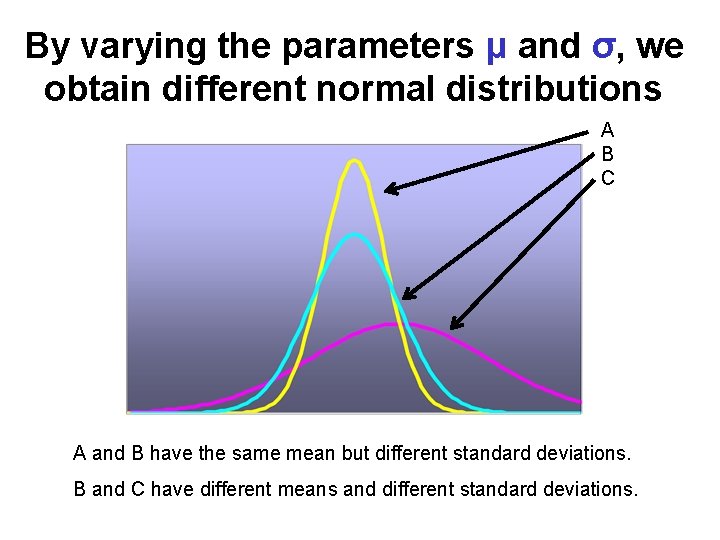 By varying the parameters μ and σ, we obtain different normal distributions

A
B
C

A and B have the same mean but different standard deviations.

B and C have different means and different standard deviations.